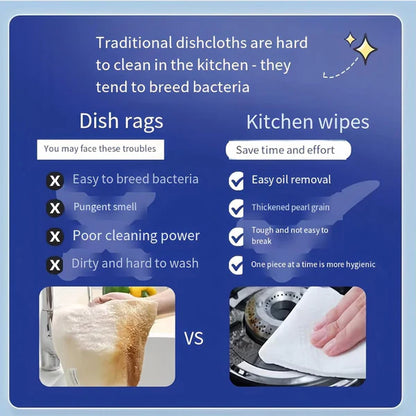 Traditional dishcloths are hard to clean in the kitchen - they tend to breed bacteria

Dish rags

You may face these troubles

Easy to breed bacteria

Pungent smell

Poor cleaning power

Dirty and hard to wash

Kitchen wipes

Save time and effort

Easy oil removal

Thickened pearl grain

Tough and not easy to break

One piece at a time is more hygienic

VS